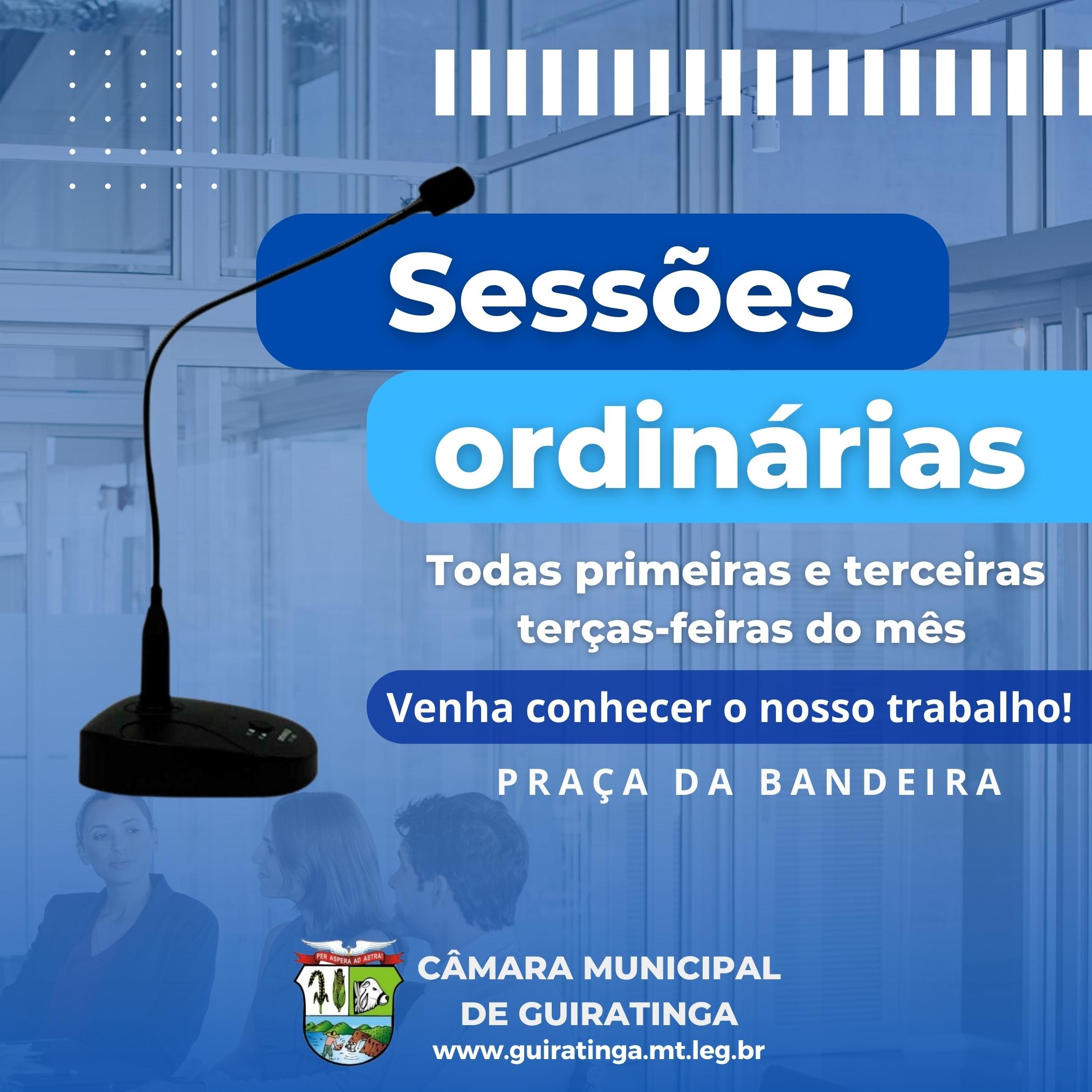 Sessões ordinárias

Todas primeiras e terceiras terças-feiras do mês

Venha conhecer o nosso trabalho!

PRAÇA DA BANDEIRA

PER ASPERA AD ASTRA!

CÂMARA MUNICIPAL DE GUIRATINGA
www.guiratinga.mt.leg.br